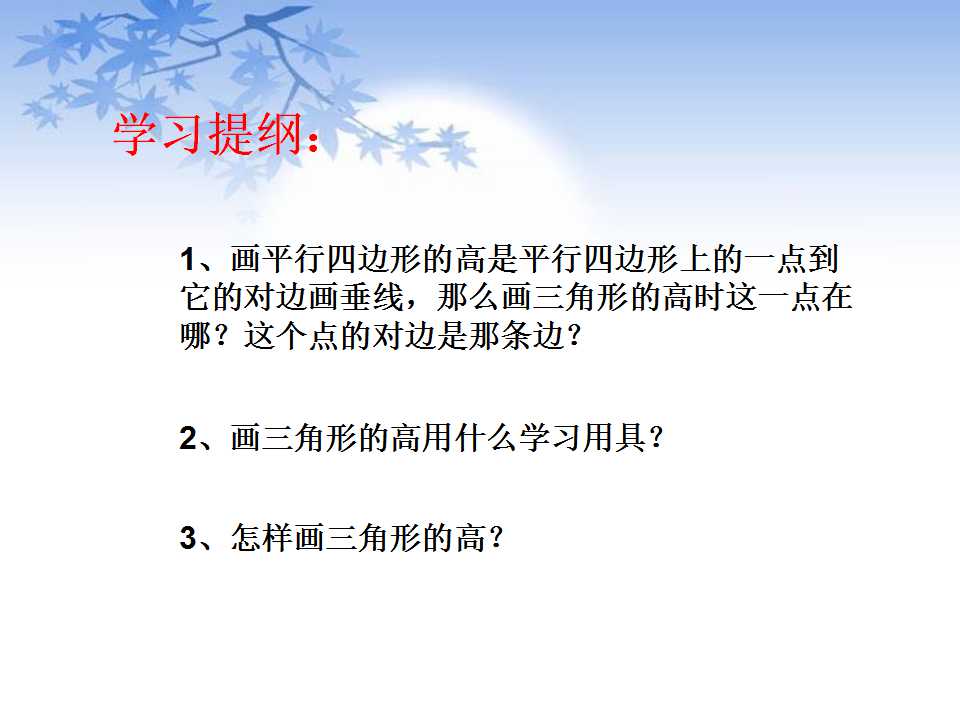 学习提纲：

1、画平行四边形的高是平行四边形上的一点到它的对边画垂线，那么画三角形的高时这一点在哪？这个点的对边是那条边？

2、画三角形的高用什么学习用具？

3、怎样画三角形的高？